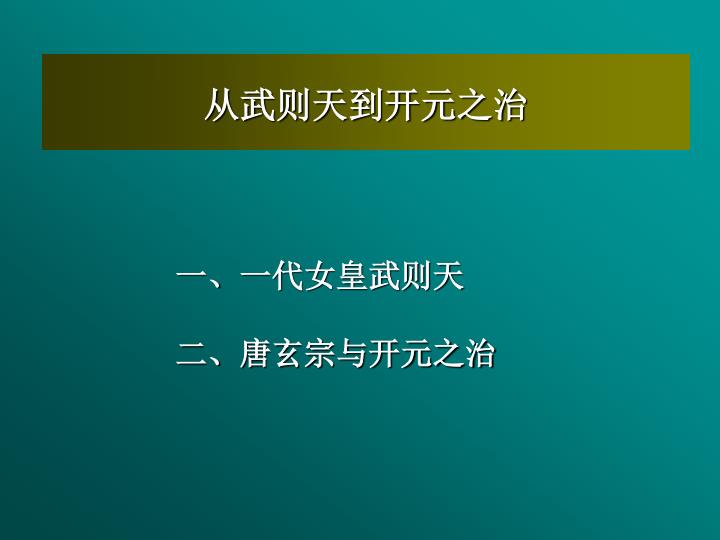 从武则天到开元之治

一、一代女皇武则天

二、唐玄宗与开元之治